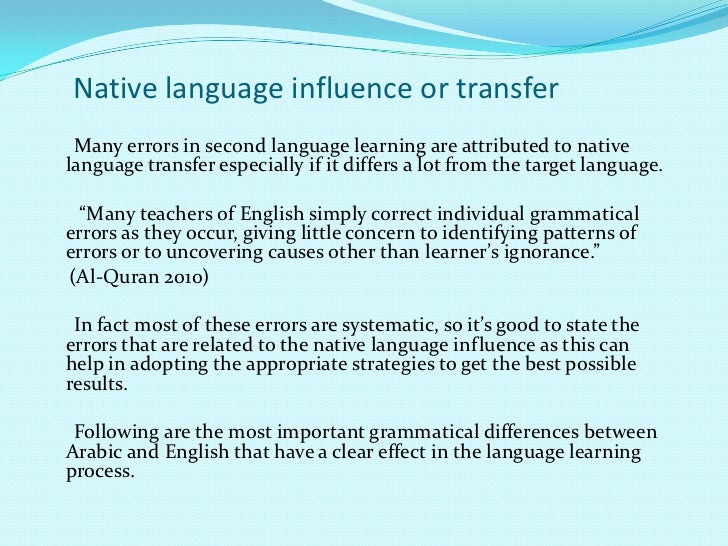 Native language influence or transfer

Many errors in second language learning are attributed to native language transfer especially if it differs a lot from the target language.

“Many teachers of English simply correct individual grammatical errors as they occur, giving little concern to identifying patterns of errors or to uncovering causes other than learner’s ignorance.”
(Al-Quran 2010)

In fact most of these errors are systematic, so it’s good to state the errors that are related to the native language influence as this can help in adopting the appropriate strategies to get the best possible results.

Following are the most important grammatical differences between Arabic and English that have a clear effect in the language learning process.